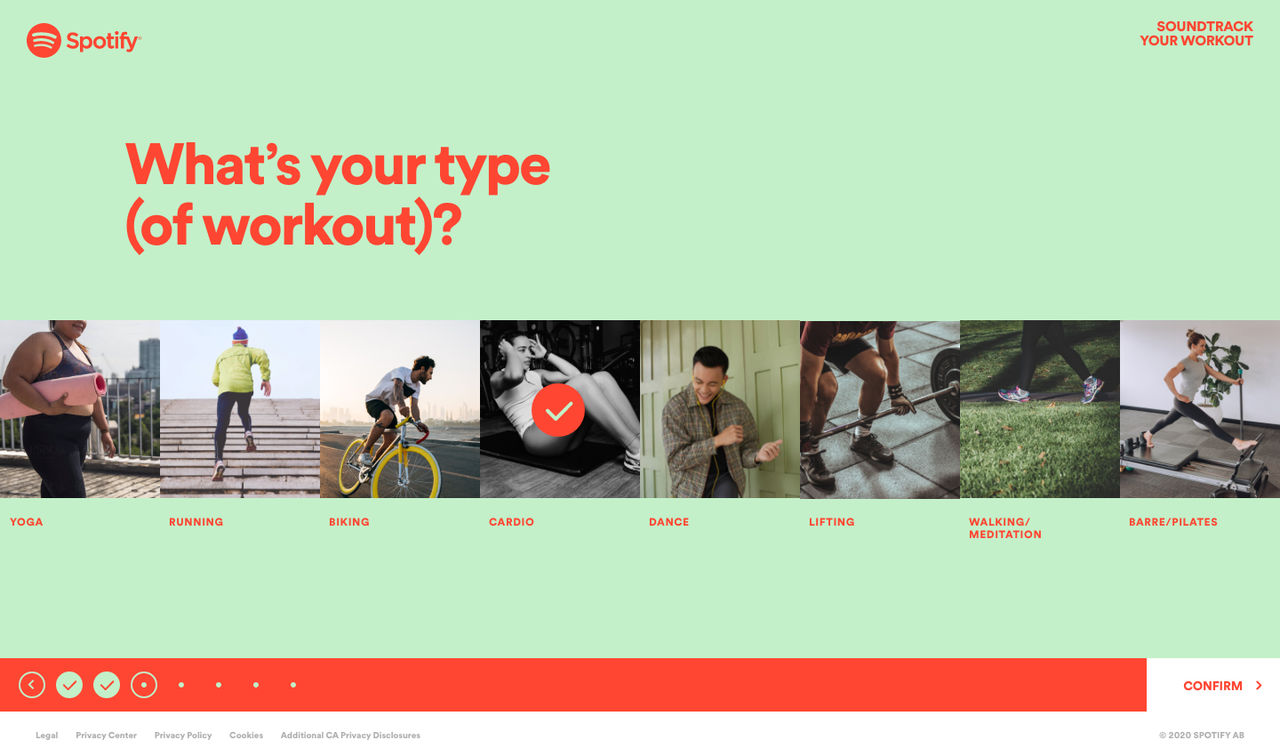 Spotify

SOUNDTRACK YOUR WORKOUT

What's your type (of workout)?

YOGA

RUNNING

BIKING

CARDIO

DANCE

LIFTING

WALKING/ MEDITATION

BARRE/PILATES

CONFIRM

Legal Privacy Center Privacy Policy Cookies Additional CA Privacy Disclosures

© 2020 SPOTIFY AB